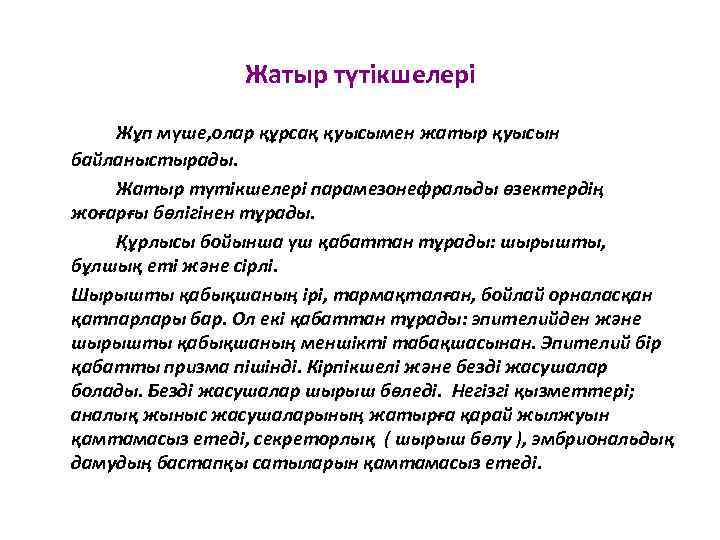 Жатыр түтікшелері

Жұп мүше,олар құрсақ қуысымен жатыр қуысын байланыстырады.

Жатыр түтікшелері парамезонефральды өзектердің жоғарғы бөлігінен тұрады.

Құрлысы бойынша үш қабаттан тұрады: шырышты, бұлшық еті және сірлі.

Шырышты қабықшаның ірі, тармақталған, бойлай орналасқан қатпарлары бар. Ол екі қабаттан тұрады: эпителийден және шырышты қабықшаның меншікті табақшасынан. Эпителий бір қабатты призма пішінді. Кірпікшелі және безді жасушалар болады. Безді жасушалар шырыш бөледі. Негізгі қызметтері; аналық жыныс жасушаларының жатырға қарай жылжуын қамтамасыз етеді, секреторлық ( шырыш бөлу ), эмбриональдық дамудың бастапқы сатыларын қамтамасыз етеді.